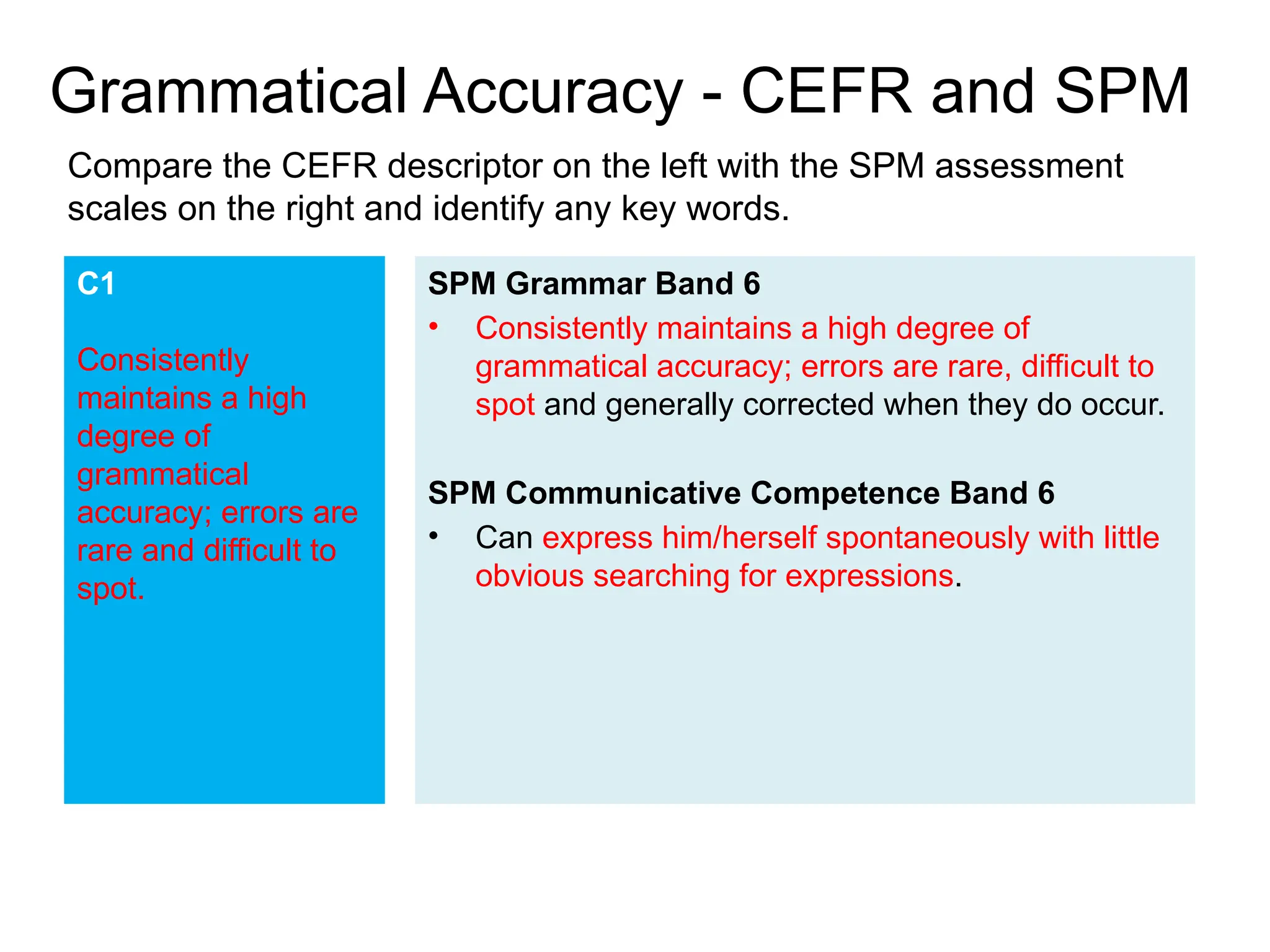 Grammatical Accuracy - CEFR and SPM

Compare the CEFR descriptor on the left with the SPM assessment scales on the right and identify any key words.

C1

Consistently maintains a high degree of grammatical accuracy; errors are rare and difficult to spot.

SPM Grammar Band 6

• Consistently maintains a high degree of grammatical accuracy; errors are rare, difficult to spot and generally corrected when they do occur.

SPM Communicative Competence Band 6

• Can express him/herself spontaneously with little obvious searching for expressions.